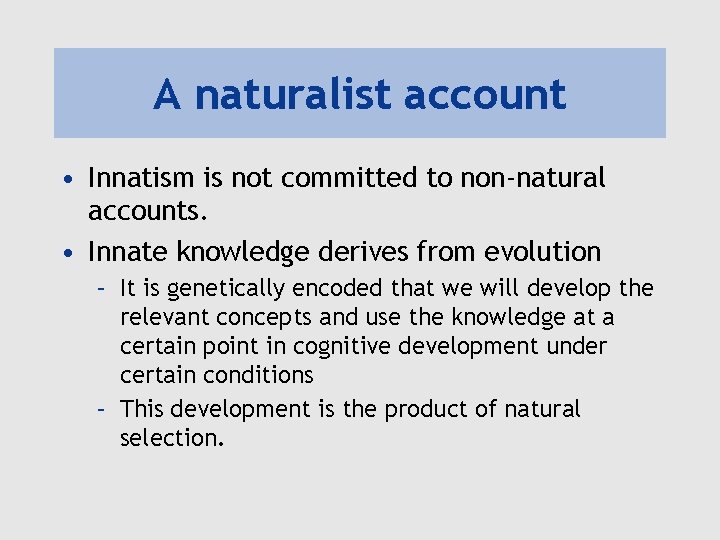 A naturalist account

• Innatism is not committed to non-natural accounts.
• Innate knowledge derives from evolution
  – It is genetically encoded that we will develop the relevant concepts and use the knowledge at a certain point in cognitive development under certain conditions
  – This development is the product of natural selection.